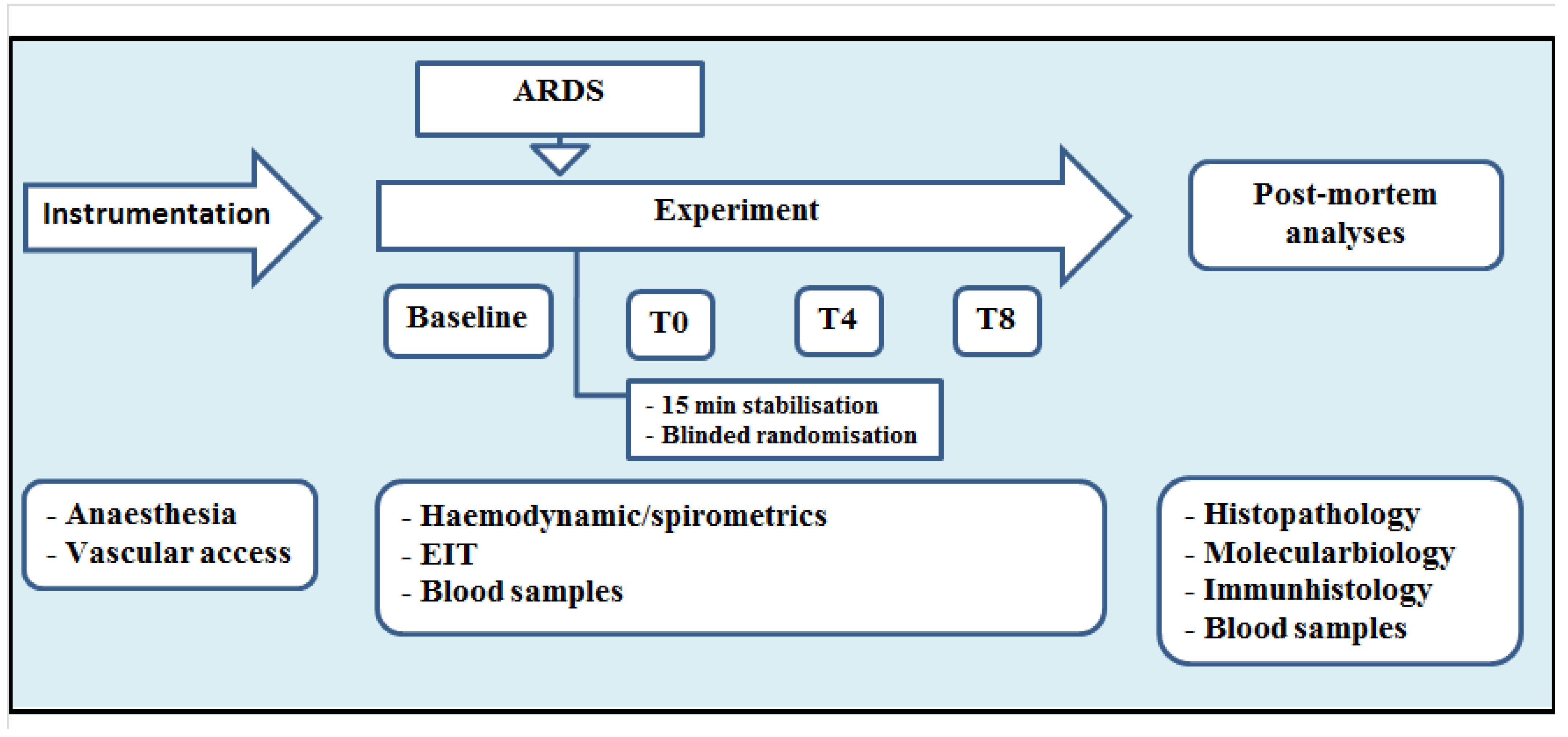 ARDS

Instrumentation

Experiment

Post-mortem analyses

Baseline

T0

T4

T8

- 15 min stabilisation
- Blinded randomisation

- Anaesthesia
- Vascular access

- Haemodynamic/spirometrics
- EIT
- Blood samples

- Histopathology
- Molecularbiology
- Immunhistology
- Blood samples